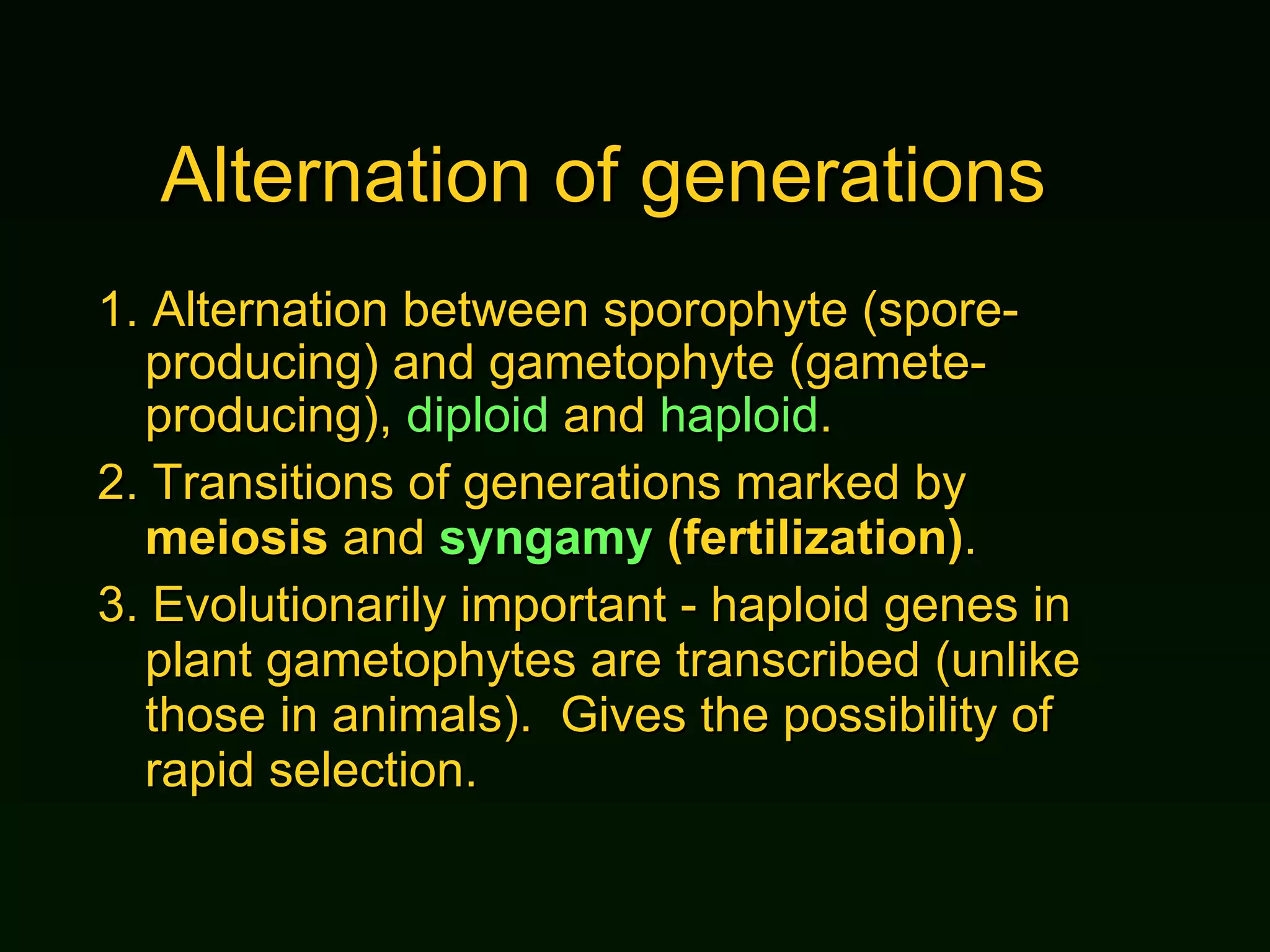 Alternation of generations

1. Alternation between sporophyte (spore-producing) and gametophyte (gamete-producing), diploid and haploid.

2. Transitions of generations marked by meiosis and syngamy (fertilization).

3. Evolutionarily important - haploid genes in plant gametophytes are transcribed (unlike those in animals). Gives the possibility of rapid selection.